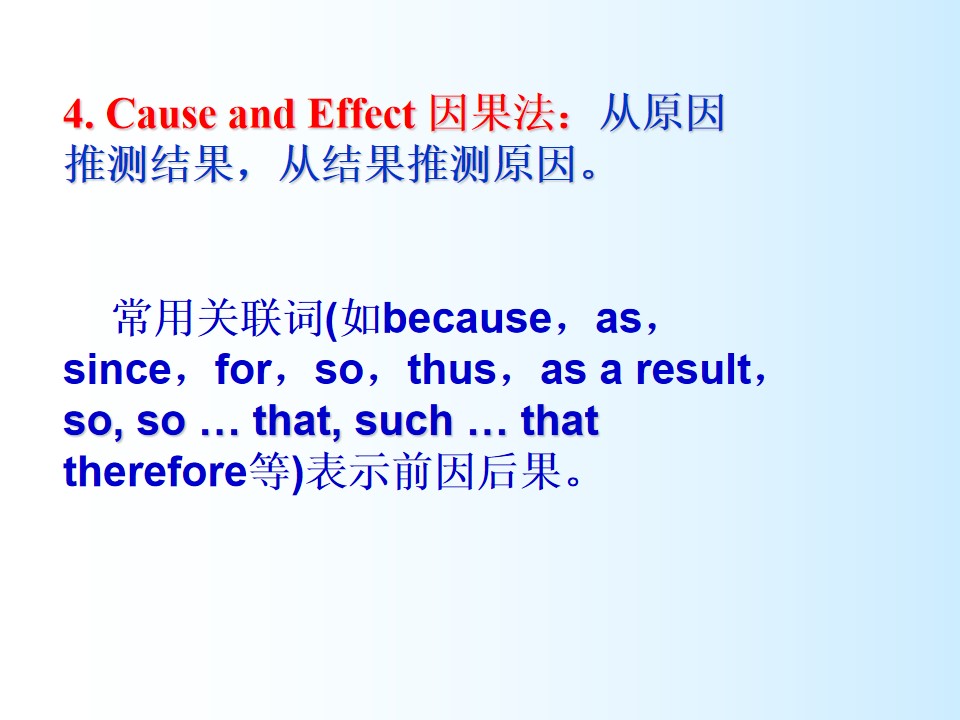 4. Cause and Effect 因果法：从原因推测结果，从结果推测原因。

常用关联词(如because，as，since，for，so，thus，as a result，so, so … that, such … that therefore等)表示前因后果。